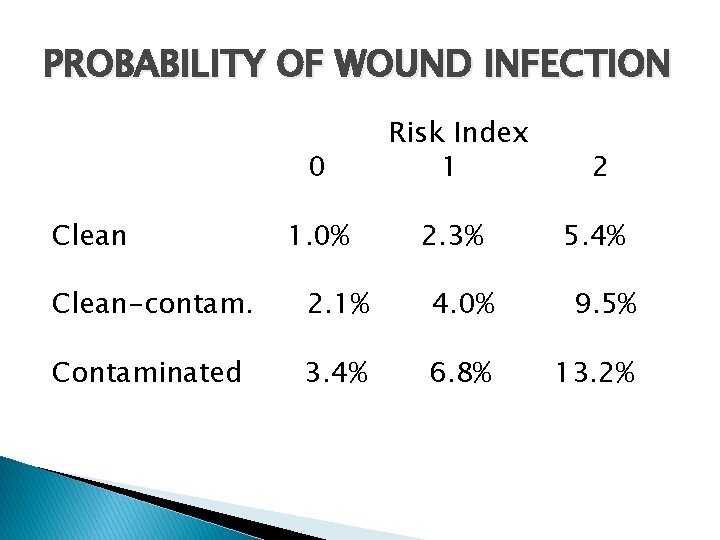 PROBABILITY OF WOUND INFECTION

Risk Index

|  | 0 | 1 | 2 |
|---|---|---|---|
| Clean | 1.0% | 2.3% | 5.4% |
| Clean-contam. | 2.1% | 4.0% | 9.5% |
| Contaminated | 3.4% | 6.8% | 13.2% |